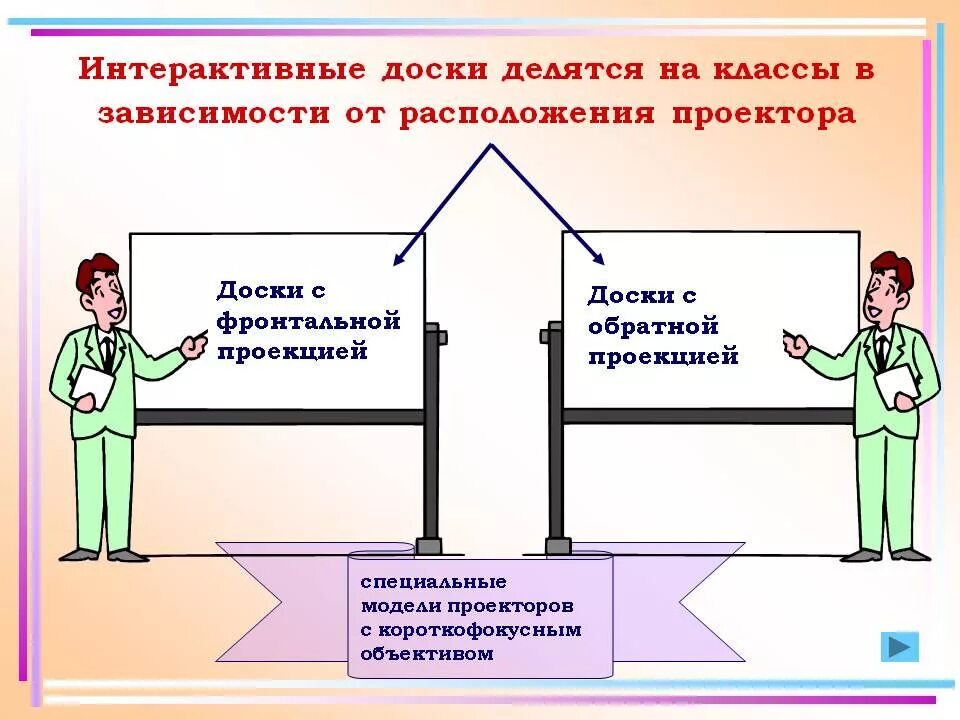 Интерактивные доски делятся на классы в зависимости от расположения проектора

Доски с фронтальной проекцией

Доски с обратной проекцией

специальные модели проекторов с короткофокусным объективом